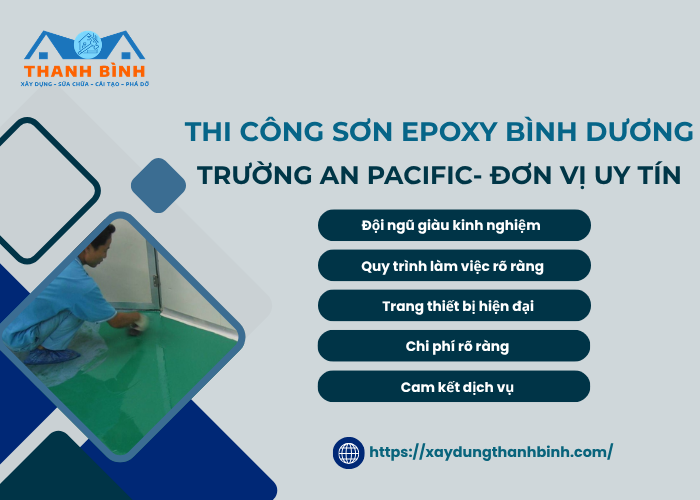 THANH BÌNH
XÂY DỰNG - SỬA CHỮA - CẢI TẠO - PHÁ DỠ

THI CÔNG SƠN EPOXY BÌNH DƯƠNG
TRƯỜNG AN PACIFIC- ĐƠN VỊ UY TÍN

Đội ngũ giàu kinh nghiệm

Quy trình làm việc rõ ràng

Trang thiết bị hiện đại

Chi phí rõ ràng

Cam kết dịch vụ

https://xaydungthanhbinh.com/